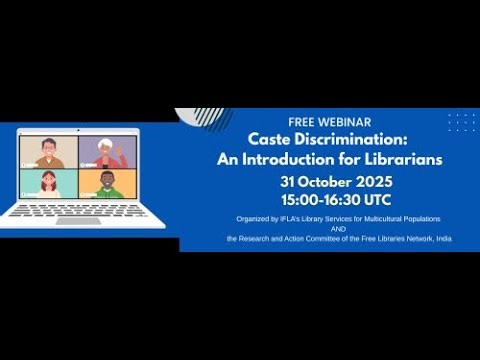 FREE WEBINAR

Caste Discrimination: An Introduction for Librarians

31 October 2025

15:00-16:30 UTC

Organized by IFLA's Library Services for Multicultural Populations

AND

the Research and Action Committee of the Free Libraries Network, India